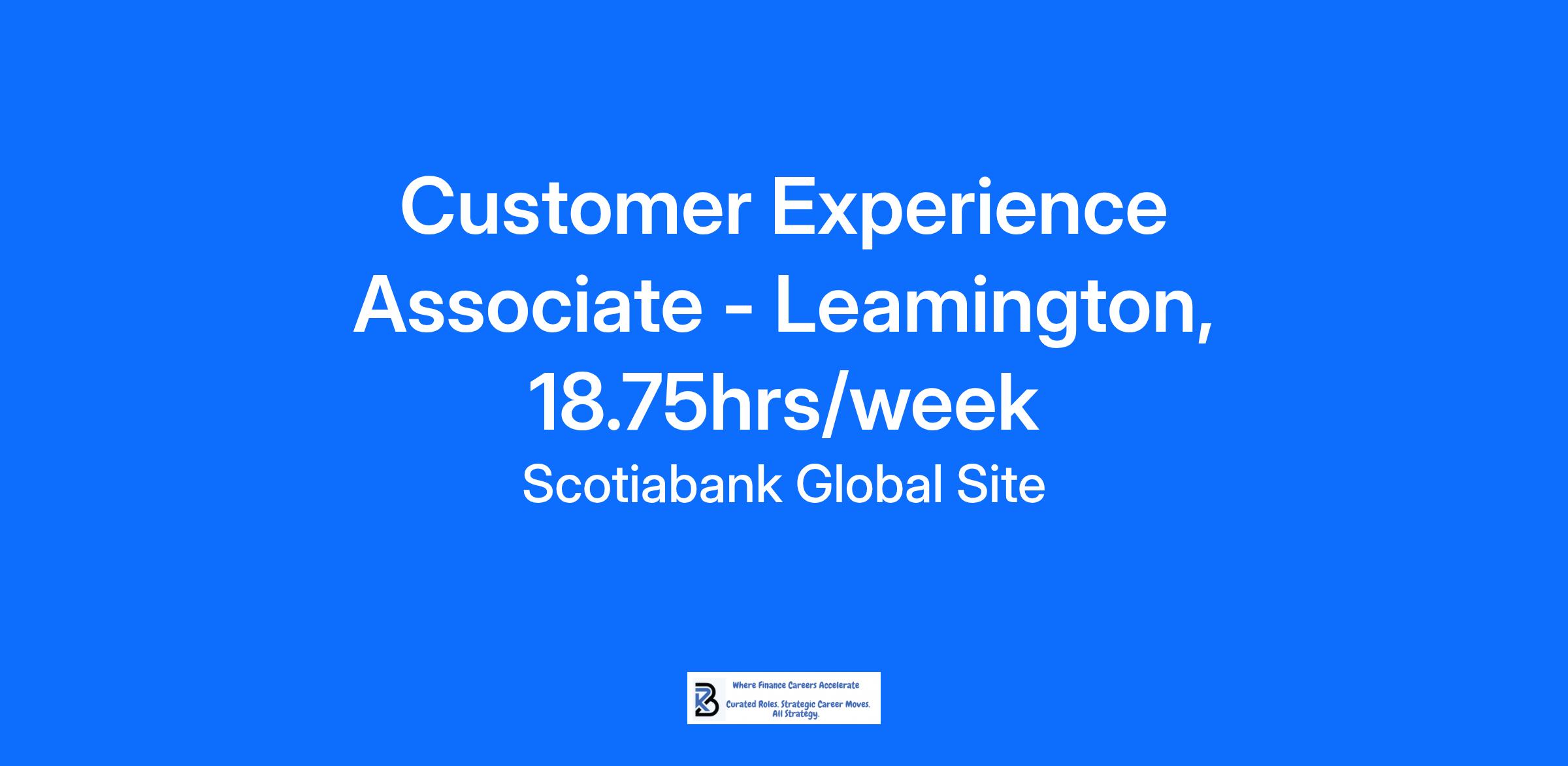 Customer Experience Associate - Leamington, 18.75hrs/week

Scotiabank Global Site

Where Finance Careers Accelerate

Curated Roles. Strategic Career Moves. All Strategy.